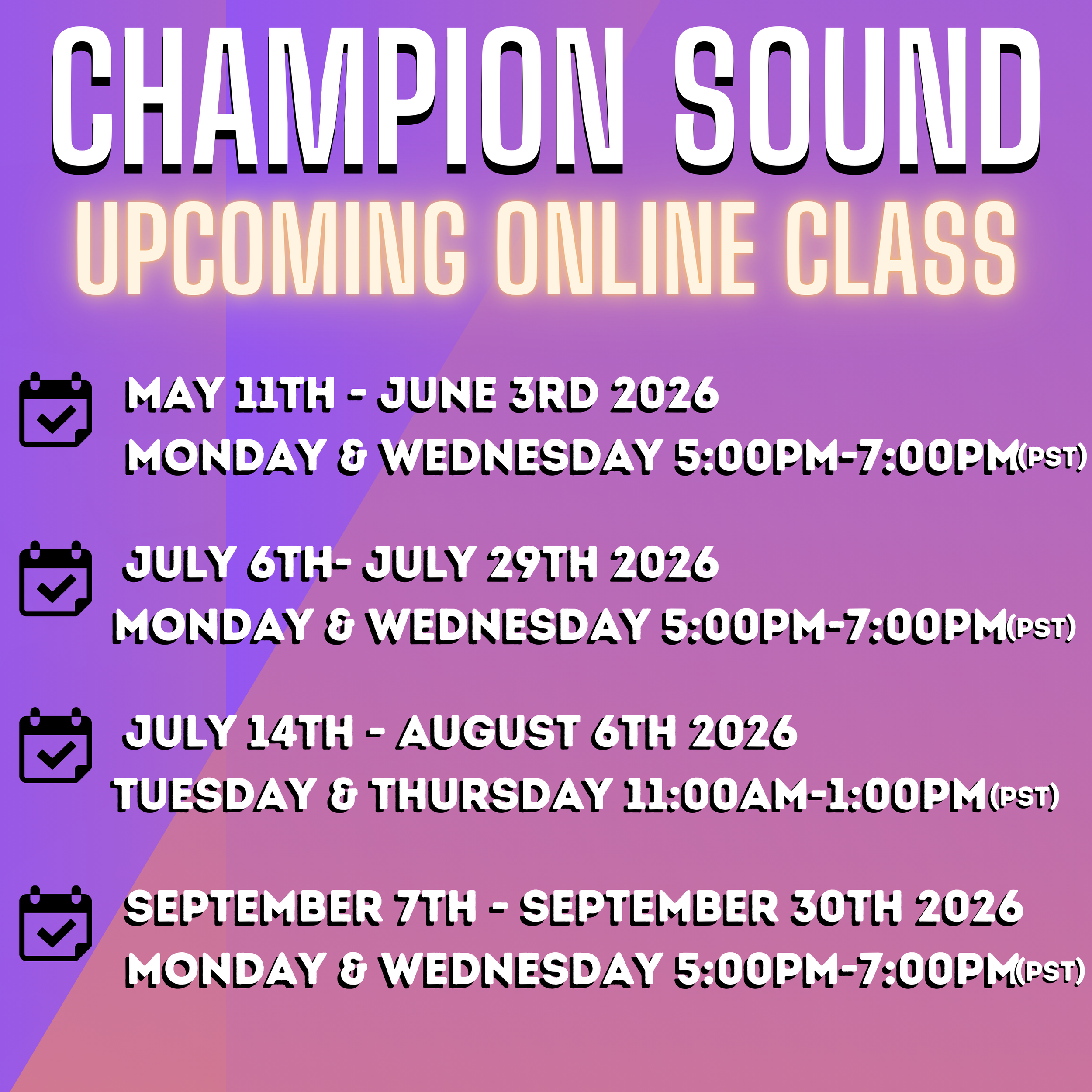 CHAMPION SOUND
UPCOMING ONLINE CLASS

MAY 11TH - JUNE 3RD 2026
MONDAY & WEDNESDAY 5:00PM-7:00PM(PST)

JULY 6TH- JULY 29TH 2026
MONDAY & WEDNESDAY 5:00PM-7:00PM(PST)

JULY 14TH - AUGUST 6TH 2026
TUESDAY & THURSDAY 11:00AM-1:00PM(PST)

SEPTEMBER 7TH - SEPTEMBER 30TH 2026
MONDAY & WEDNESDAY 5:00PM-7:00PM(PST)